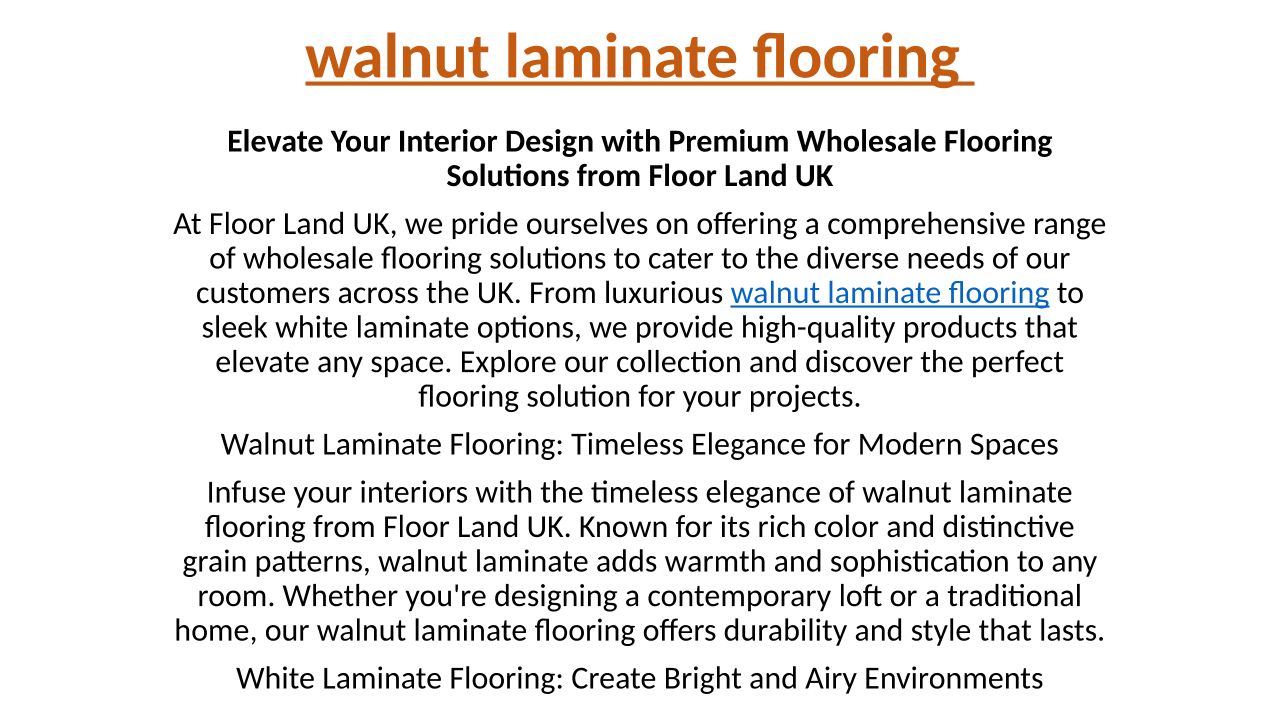 walnut laminate flooring

Elevate Your Interior Design with Premium Wholesale Flooring Solutions from Floor Land UK

At Floor Land UK, we pride ourselves on offering a comprehensive range of wholesale flooring solutions to cater to the diverse needs of our customers across the UK. From luxurious walnut laminate flooring to sleek white laminate options, we provide high-quality products that elevate any space. Explore our collection and discover the perfect flooring solution for your projects.

Walnut Laminate Flooring: Timeless Elegance for Modern Spaces

Infuse your interiors with the timeless elegance of walnut laminate flooring from Floor Land UK. Known for its rich color and distinctive grain patterns, walnut laminate adds warmth and sophistication to any room. Whether you're designing a contemporary loft or a traditional home, our walnut laminate flooring offers durability and style that lasts.

White Laminate Flooring: Create Bright and Airy Environments